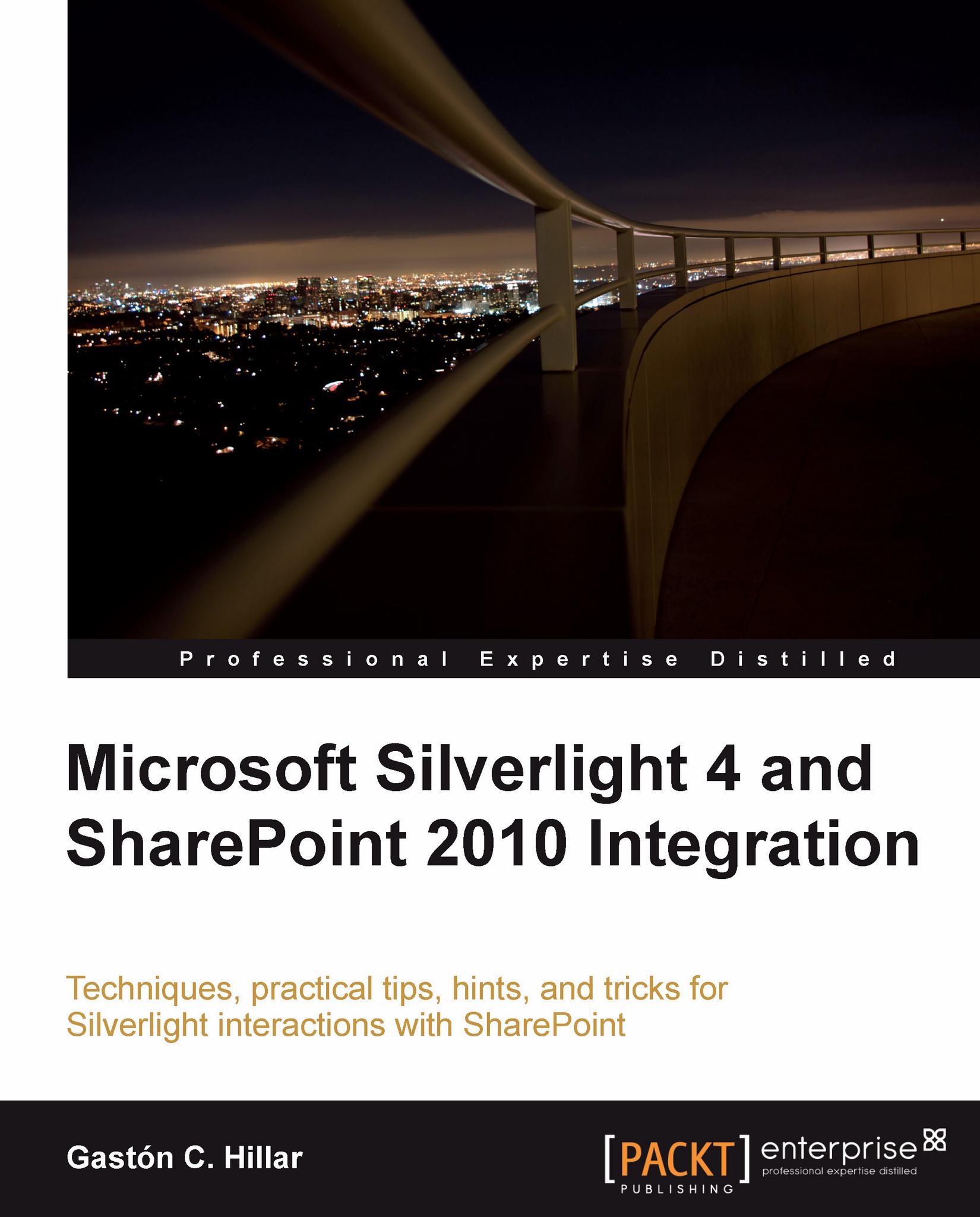 Professional Expertise Distilled

Microsoft Silverlight 4 and SharePoint 2010 Integration

Techniques, practical tips, hints, and tricks for Silverlight interactions with SharePoint

Gastón C. Hillar

[PACKT] PUBLISHING

enterprise
professional expertise distilled